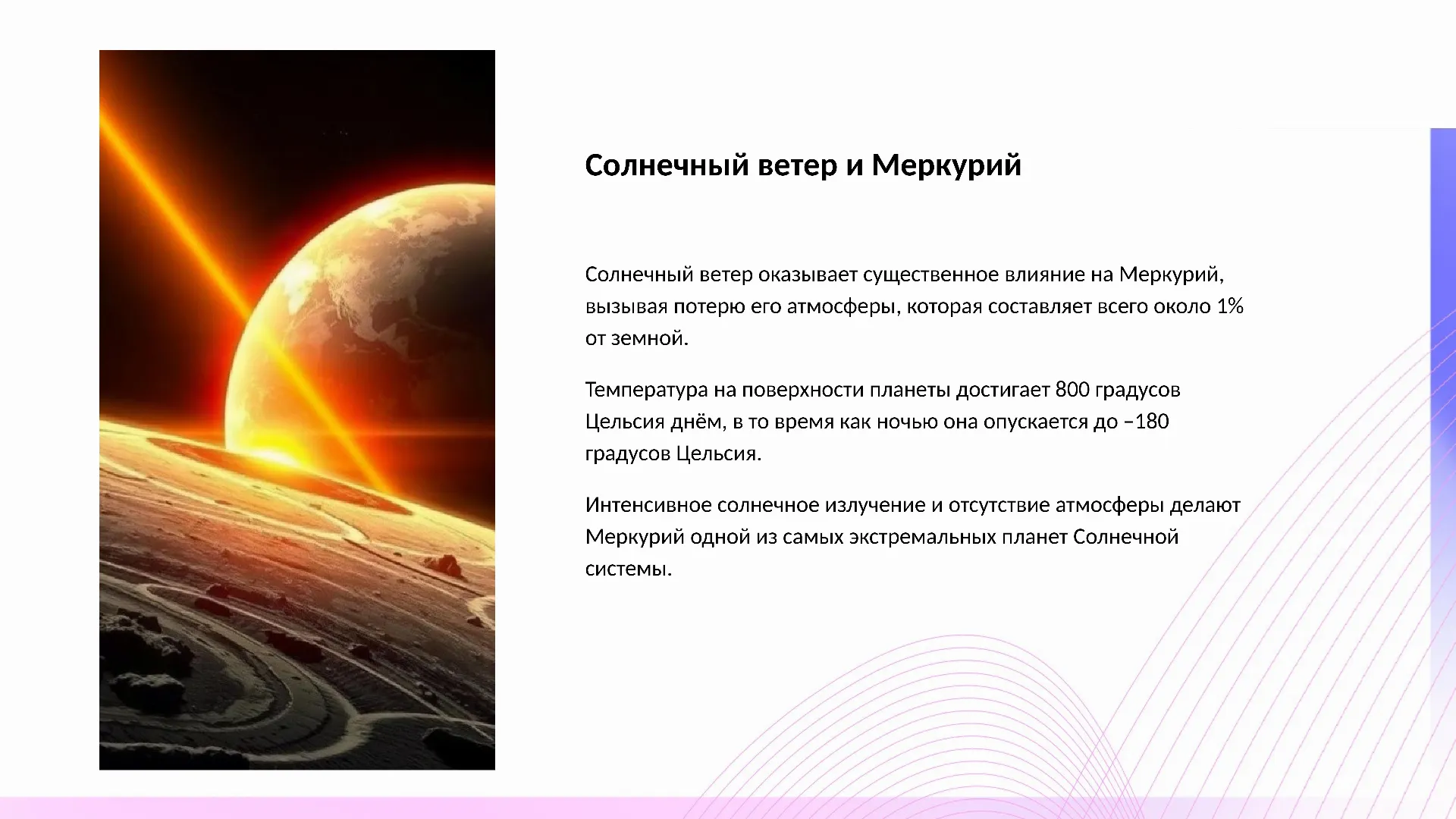 Солнечный ветер и Меркурий

Солнечный ветер оказывает существенное влияние на Меркурий, вызывая потерю его атмосферы, которая составляет всего около 1% от земной.

Температура на поверхности планеты достигает 800 градусов Цельсия днём, в то время как ночью она опускается до –180 градусов Цельсия.

Интенсивное солнечное излучение и отсутствие атмосферы делают Меркурий одной из самых экстремальных планет Солнечной системы.